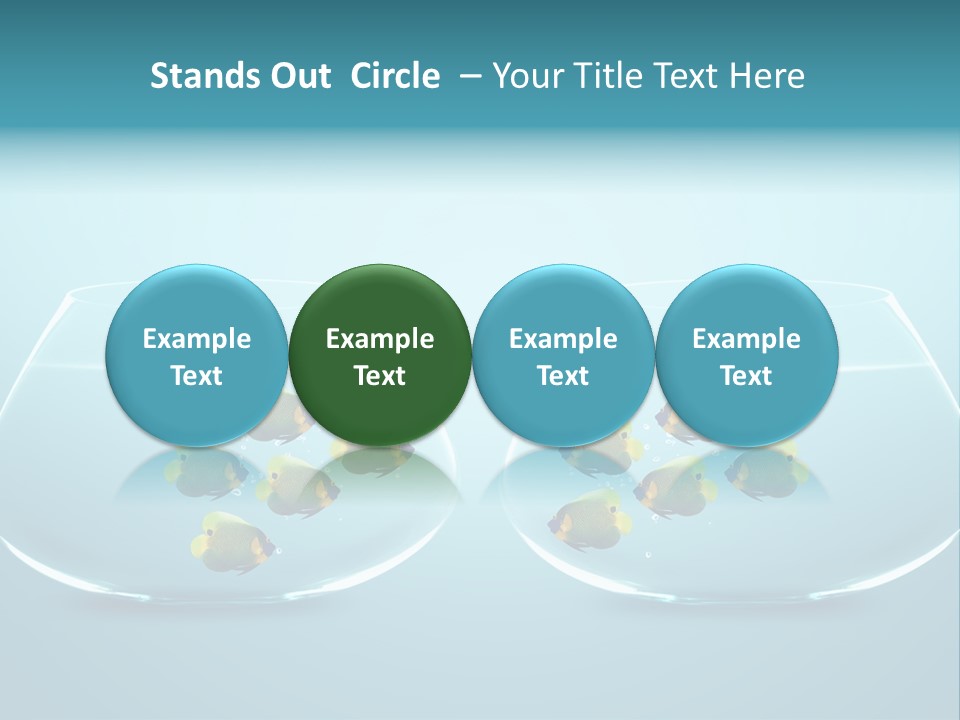 Stands Out Circle – Your Title Text Here

Example Text

Example Text

Example Text

Example Text